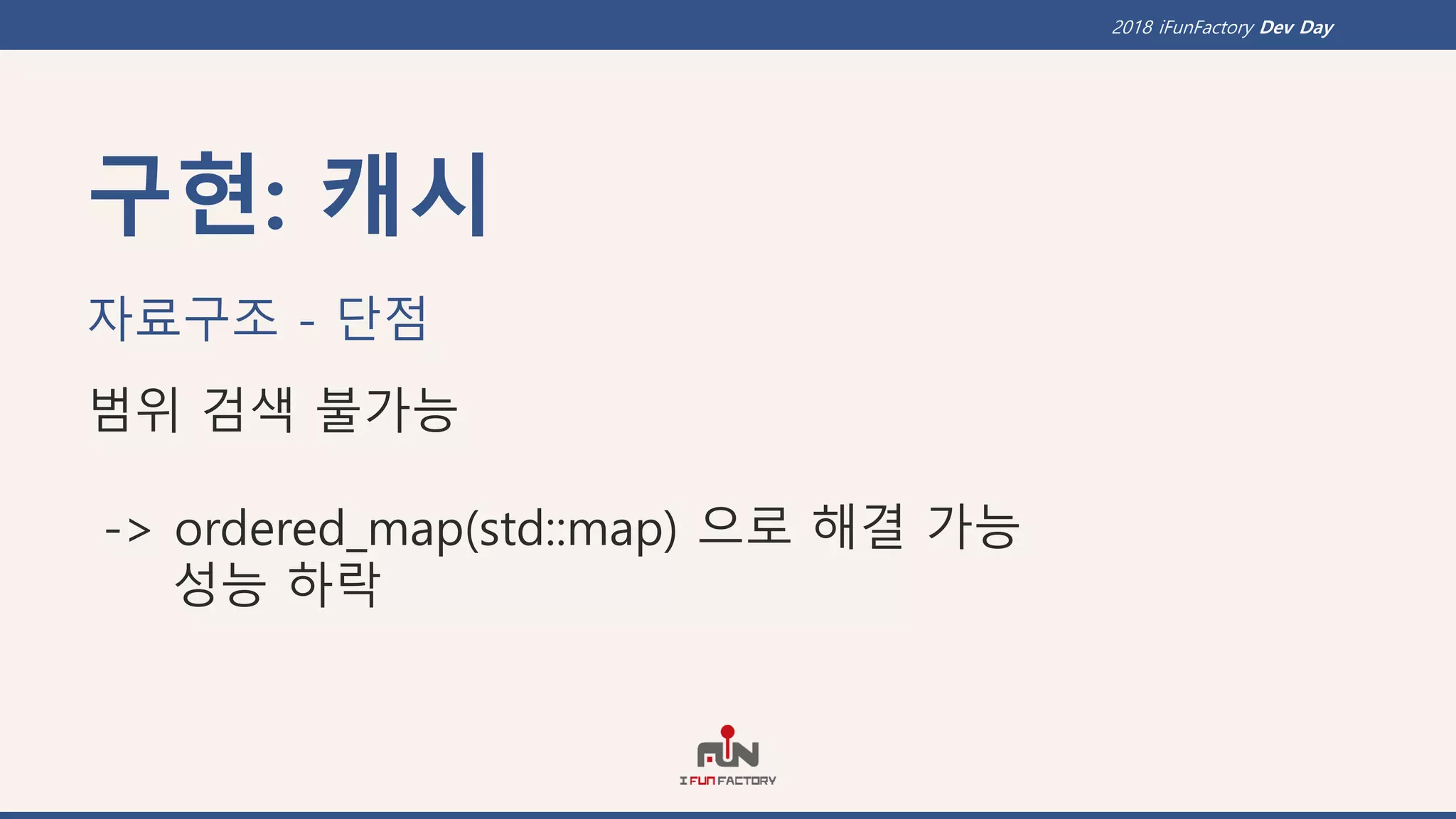 2018 iFunFactory Dev Day

구현: 캐시

자료구조 - 단점

범위 검색 불가능

-> ordered_map(std::map) 으로 해결 가능
성능 하락

FUN
I FUN FACTORY